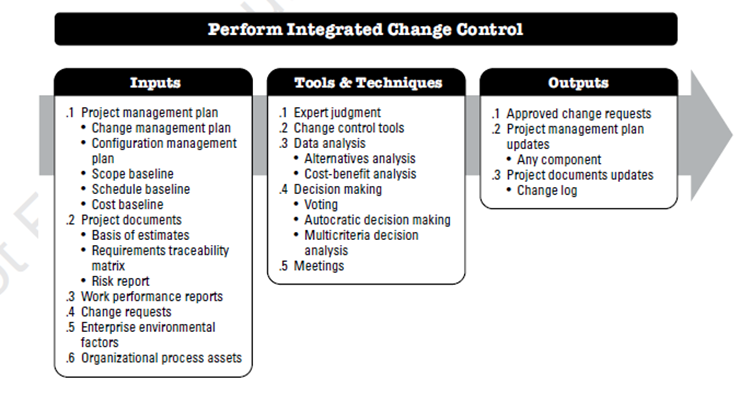 Perform Integrated Change Control

Inputs

.1 Project management plan
• Change management plan
• Configuration management plan
• Scope baseline
• Schedule baseline
• Cost baseline
.2 Project documents
• Basis of estimates
• Requirements traceability matrix
• Risk report
.3 Work performance reports
.4 Change requests
.5 Enterprise environmental factors
.6 Organizational process assets

Tools & Techniques

.1 Expert judgment
.2 Change control tools
.3 Data analysis
• Alternatives analysis
• Cost-benefit analysis
.4 Decision making
• Voting
• Autocratic decision making
• Multicriteria decision analysis
.5 Meetings

Outputs

.1 Approved change requests
.2 Project management plan updates
• Any component
.3 Project documents updates
• Change log